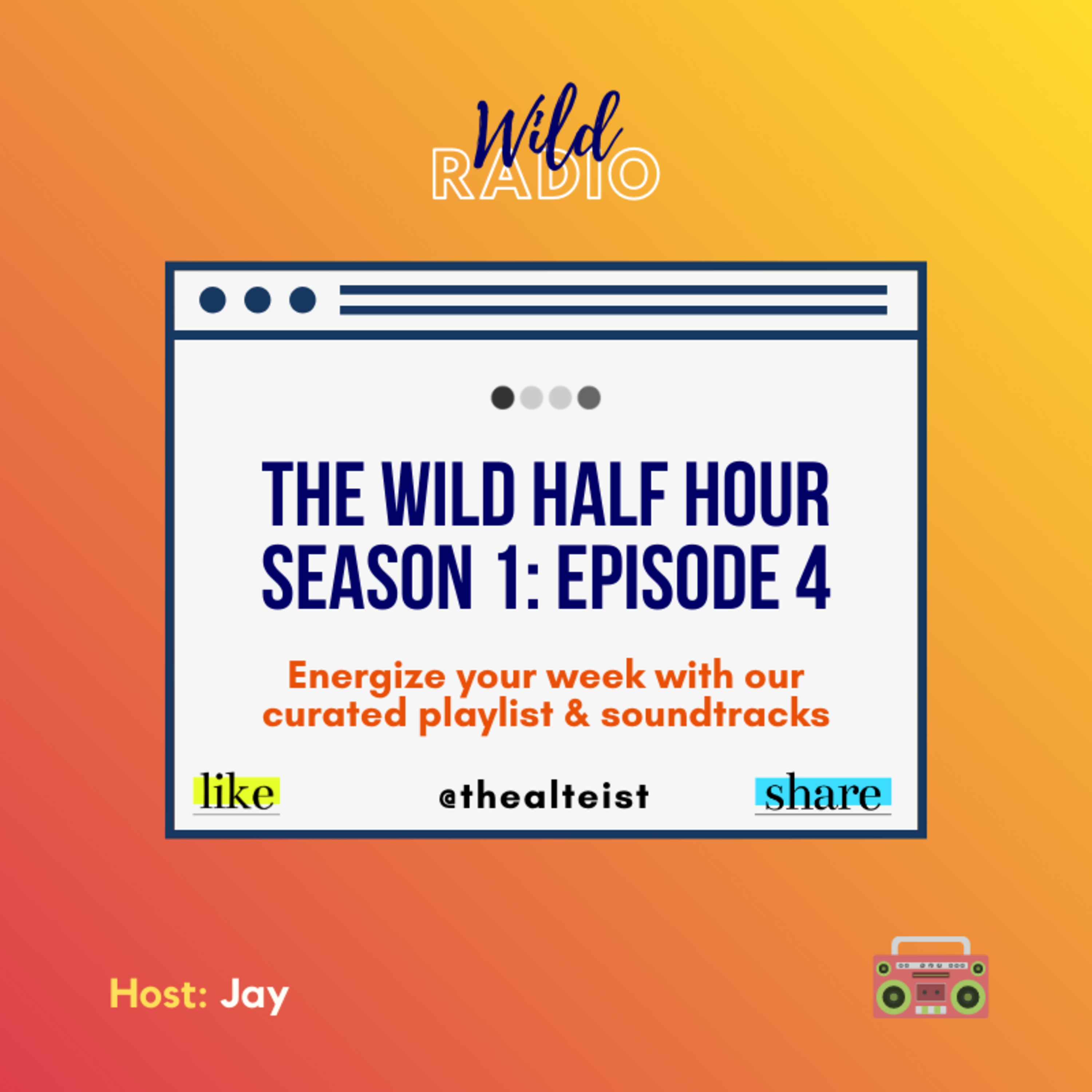 Wild
RADIO

THE WILD HALF HOUR
SEASON 1: EPISODE 4

Energize your week with our curated playlist & soundtracks

like @thealteist share

Host: Jay